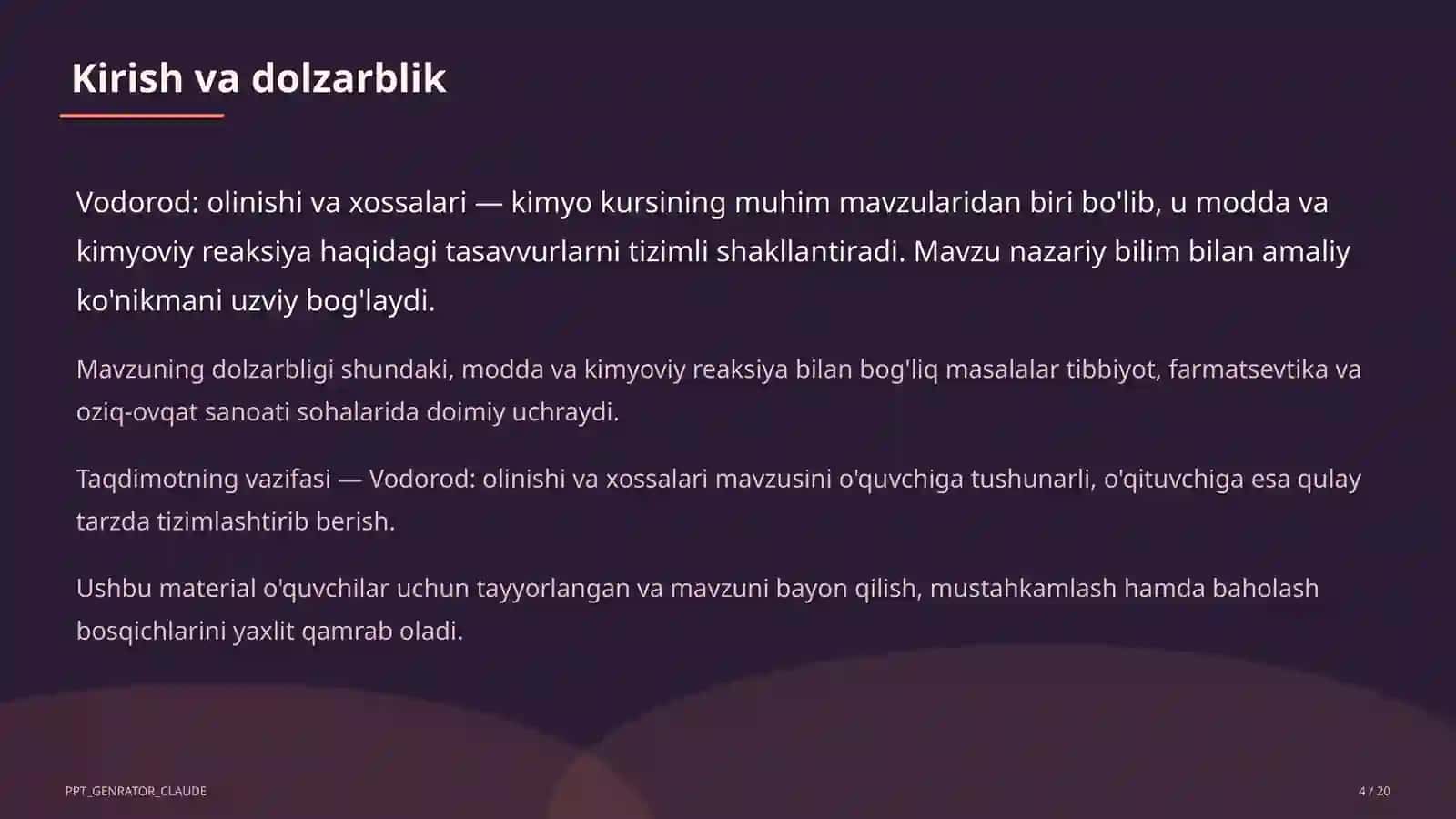 Kirish va dolzarblik

Vodorod: olinishi va xossalari — kimyo kursining muhim mavzularidan biri bo'lib, u modda va kimyoviy reaksiya haqidagi tasavvurlarni tizimli shakllantiradi. Mavzu nazariy bilim bilan amaliy ko'nikmani uzviy bog'laydi.

Mavzuning dolzarbligi shundaki, modda va kimyoviy reaksiya bilan bog'liq masalalar tibbiyot, farmatsevtika va oziq-ovqat sanoati sohalarida doimiy uchraydi.

Taqdimotning vazifasi — Vodorod: olinishi va xossalari mavzusini o'quvchiga tushunarli, o'qituvchiga esa qulay tarzda tizimlashtirib berish.

Ushbu material o'quvchilar uchun tayyorlangan va mavzuni bayon qilish, mustahkamlash hamda baholash bosqichlarini yaxlit qamrab oladi.

PPT_GENRATOR_CLAUDE

4 / 20